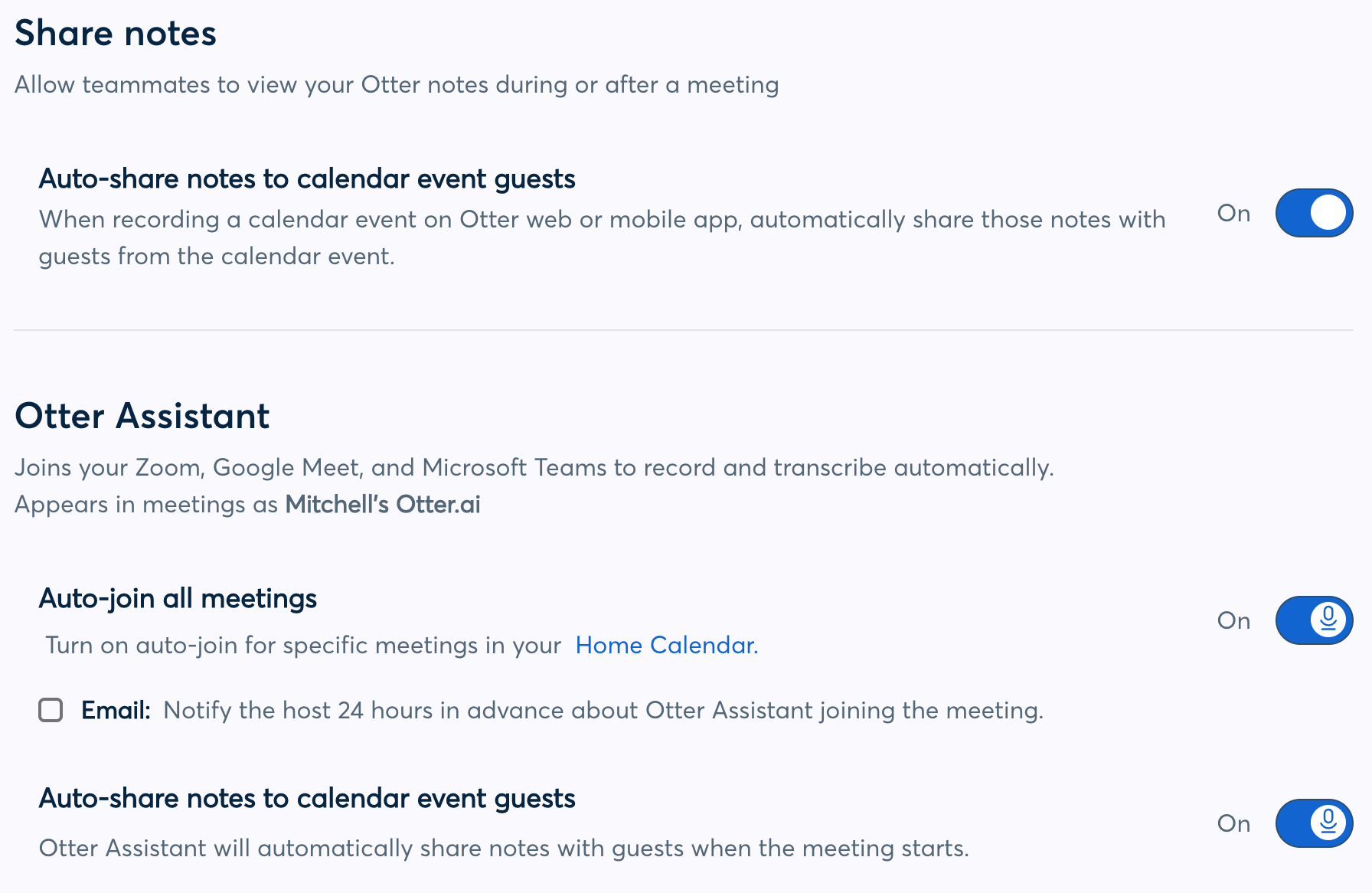 Share notes

Allow teammates to view your Otter notes during or after a meeting

Auto-share notes to calendar event guests

When recording a calendar event on Otter web or mobile app, automatically share those notes with guests from the calendar event.

On

Otter Assistant

Joins your Zoom, Google Meet, and Microsoft Teams to record and transcribe automatically.
Appears in meetings as Mitchell's Otter.ai

Auto-join all meetings

Turn on auto-join for specific meetings in your Home Calendar.

On

Email: Notify the host 24 hours in advance about Otter Assistant joining the meeting.

Auto-share notes to calendar event guests

Otter Assistant will automatically share notes with guests when the meeting starts.

On